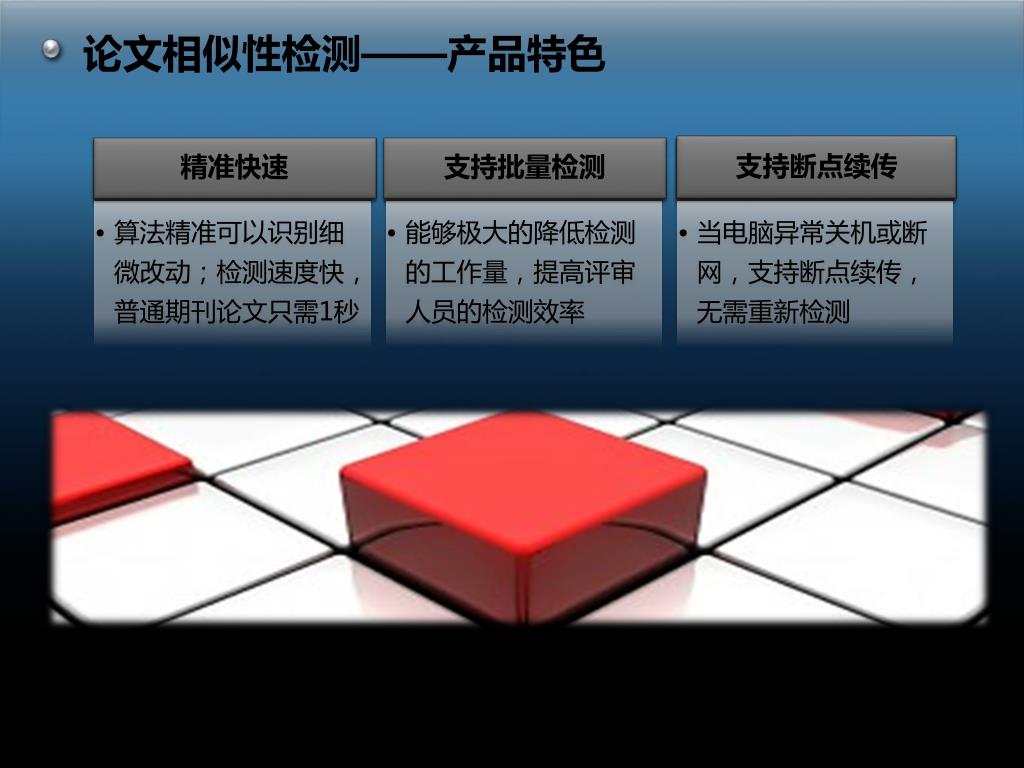 论文相似性检测——产品特色

精准快速

• 算法精准可以识别细微改动；检测速度快，普通期刊论文只需1秒

支持批量检测

• 能够极大的降低检测的工作量，提高评审人员的检测效率

支持断点续传

• 当电脑异常关机或断网，支持断点续传，无需重新检测